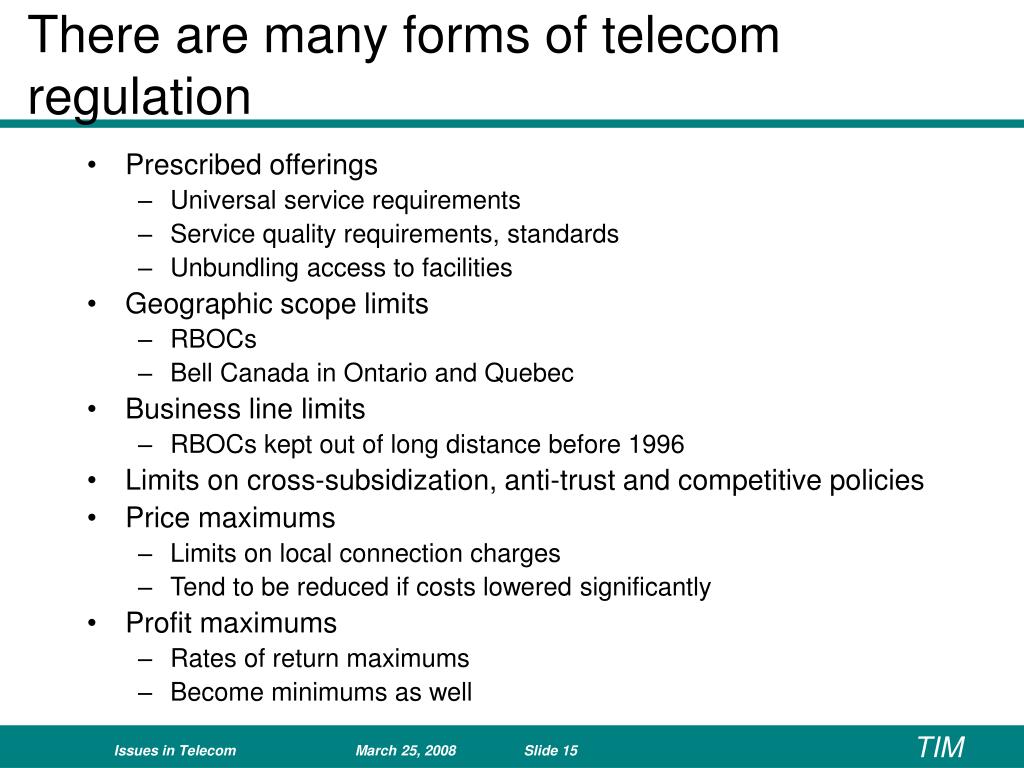 There are many forms of telecom regulation

• Prescribed offerings
– Universal service requirements
– Service quality requirements, standards
– Unbundling access to facilities
• Geographic scope limits
– RBOCs
– Bell Canada in Ontario and Quebec
• Business line limits
– RBOCs kept out of long distance before 1996
• Limits on cross-subsidization, anti-trust and competitive policies
• Price maximums
– Limits on local connection charges
– Tend to be reduced if costs lowered significantly
• Profit maximums
– Rates of return maximums
– Become minimums as well

Issues in Telecom March 25, 2008 Slide 15 TIM